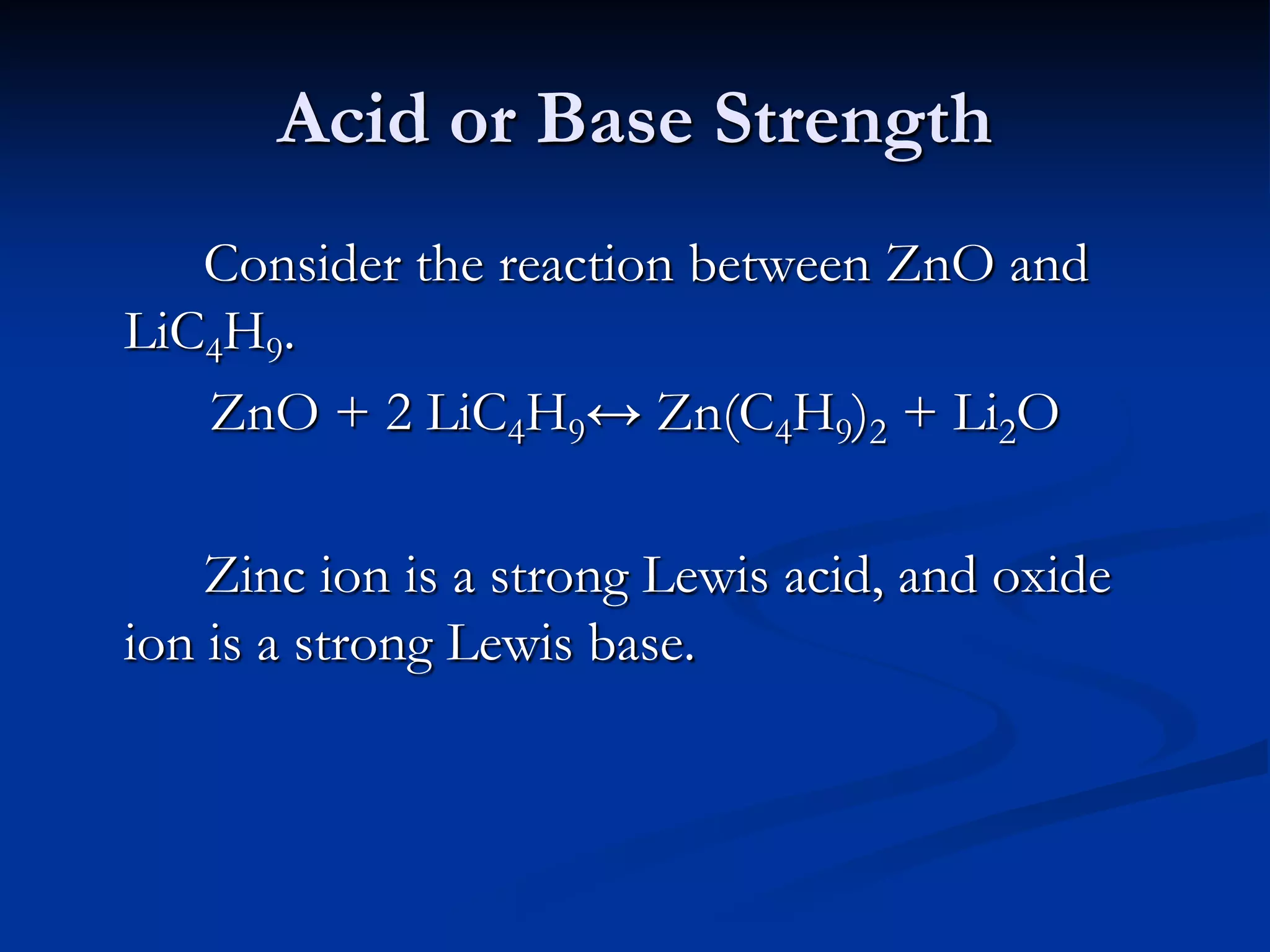 Acid or Base Strength

Consider the reaction between ZnO and $LiC_4H_9$.

$ZnO + 2\ LiC_4H_9 \leftrightarrow Zn(C_4H_9)_2 + Li_2O$

Zinc ion is a strong Lewis acid, and oxide ion is a strong Lewis base.